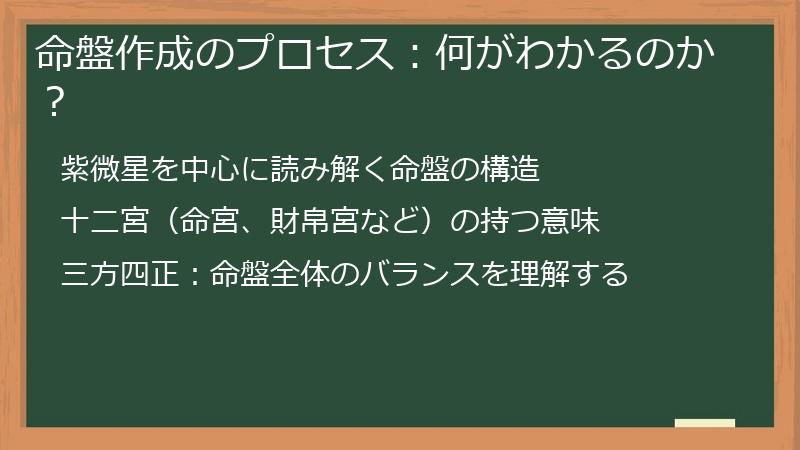 命盤作成のプロセス：何がわかるのか？

紫微星を中心に読み解く命盤の構造

十二宮（命宮、財帛宮など）の持つ意味

三方四正：命盤全体のバランスを理解する